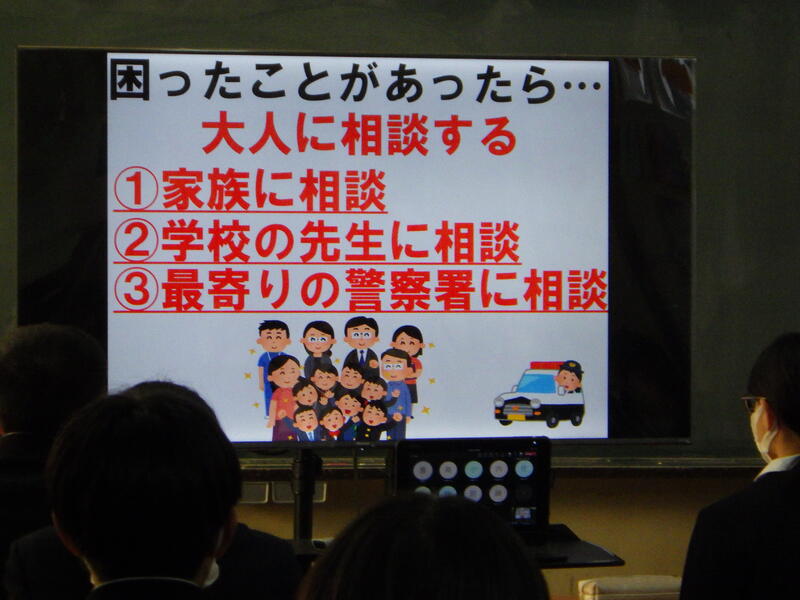 困ったことがあったら…
大人に相談する
①家族に相談
②学校の先生に相談
③最寄りの警察署に相談